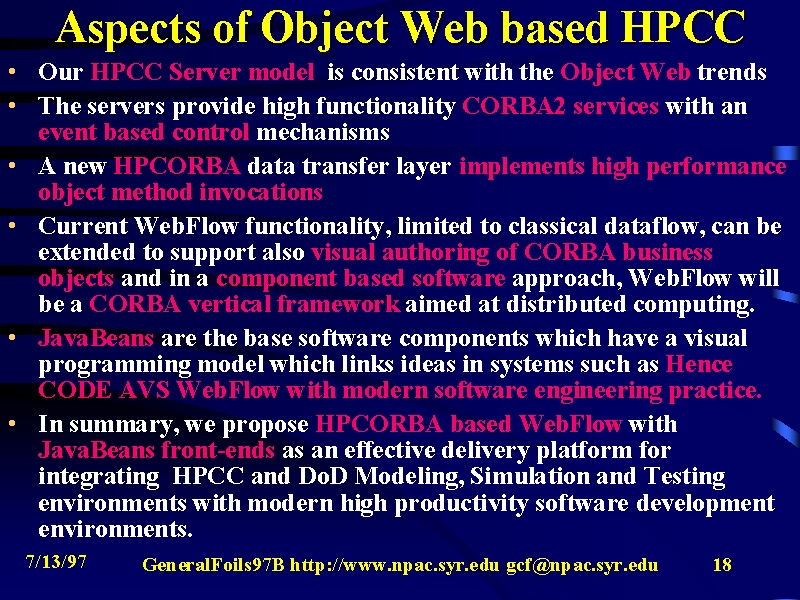 Aspects of Object Web based HPCC

• Our HPCC Server model is consistent with the Object Web trends
• The servers provide high functionality CORBA2 services with an event based control mechanisms
• A new HPCORBA data transfer layer implements high performance object method invocations
• Current WebFlow functionality, limited to classical dataflow, can be extended to support also visual authoring of CORBA business objects and in a component based software approach, WebFlow will be a CORBA vertical framework aimed at distributed computing.
• JavaBeans are the base software components which have a visual programming model which links ideas in systems such as Hence CODE AVS WebFlow with modern software engineering practice.
• In summary, we propose HPCORBA based WebFlow with JavaBeans front-ends as an effective delivery platform for integrating HPCC and DoD Modeling, Simulation and Testing environments with modern high productivity software development environments.

7/13/97 GeneralFoils97B http://www.npac.syr.edu gcf@npac.syr.edu 18